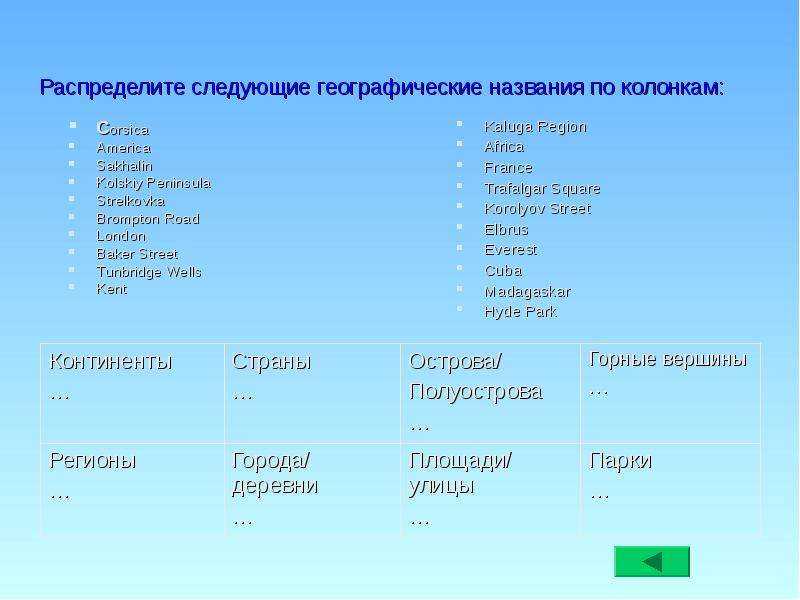 Распределите следующие географические названия по колонкам:

- Corsica
- America
- Sakhalin
- Kolskiy Peninsula
- Strelkovka
- Brompton Road
- London
- Baker Street
- Tunbridge Wells
- Kent

- Kaluga Region
- Africa
- France
- Trafalgar Square
- Korolyov Street
- Elbrus
- Everest
- Cuba
- Madagaskar
- Hyde Park

| Континенты … | Страны … | Острова/ Полуострова … | Горные вершины … |
|---|---|---|---|
| Регионы … | Города/ деревни … | Площади/ улицы … | Парки … |